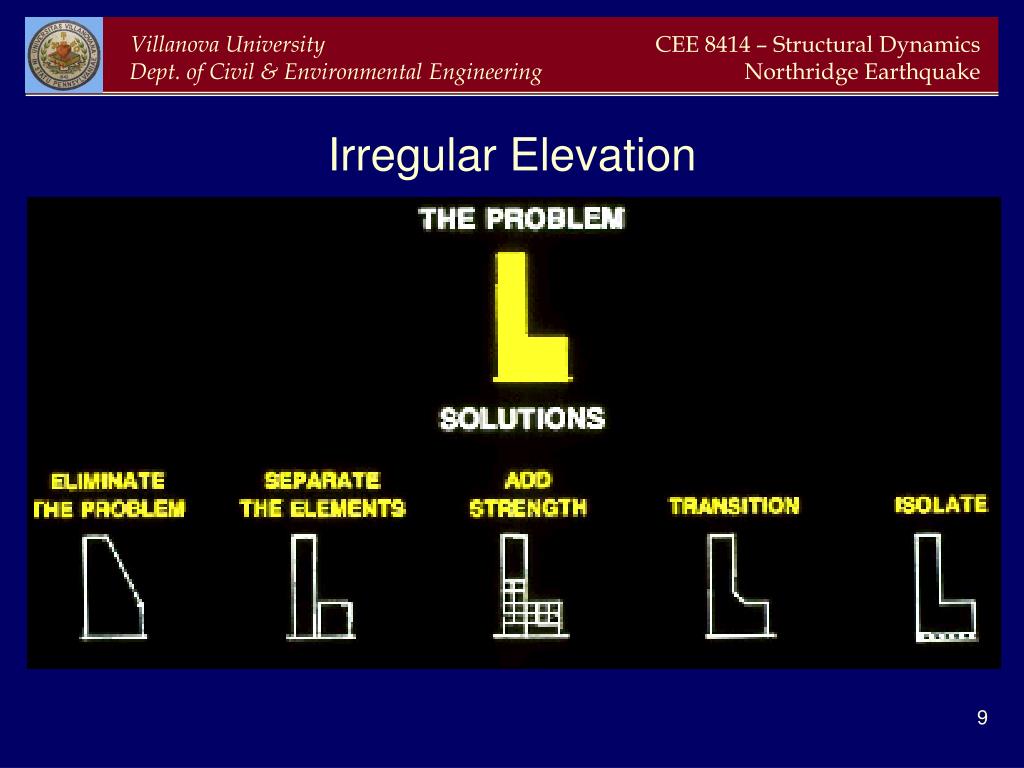 Villanova University
Dept. of Civil & Environmental Engineering

CEE 8414 – Structural Dynamics
Northridge Earthquake

Irregular Elevation

THE PROBLEM

SOLUTIONS

ELIMINATE THE PROBLEM

SEPARATE THE ELEMENTS

ADD STRENGTH

TRANSITION

ISOLATE

9